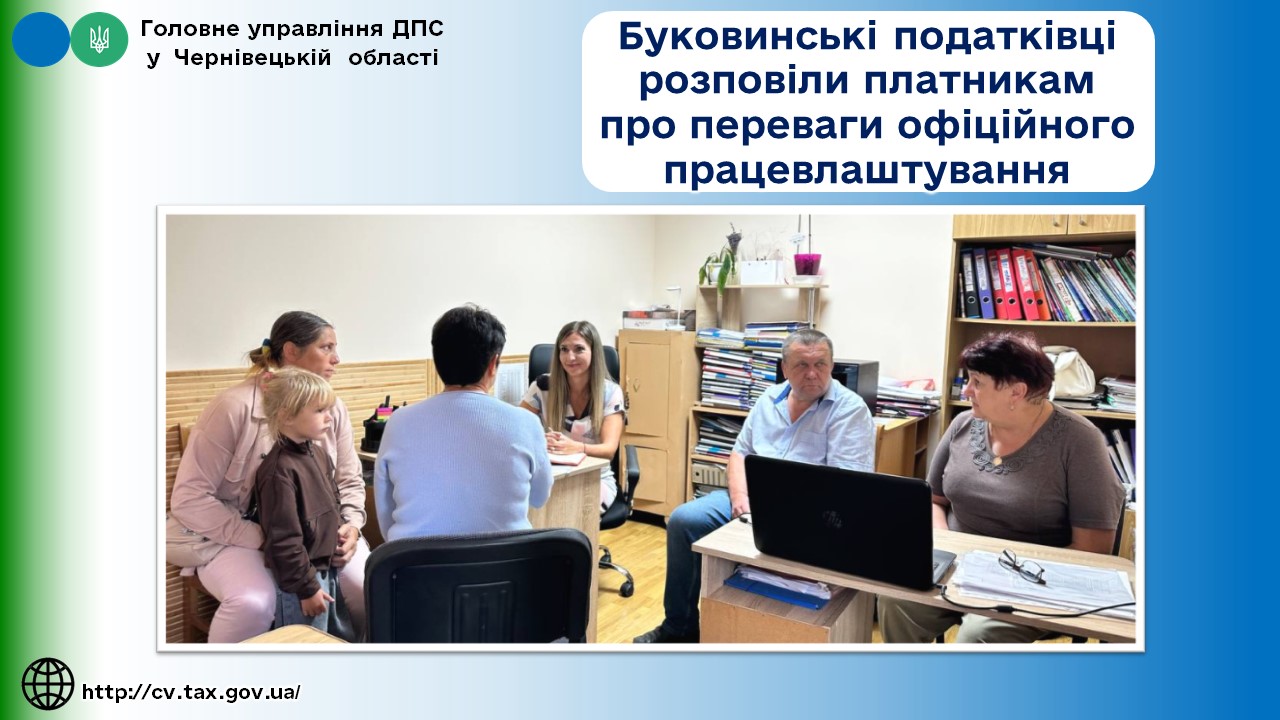 Головне управління ДПС
у Чернівецькій області

Буковинські податківці розповіли платникам про переваги офіційного працевлаштування

http://cv.tax.gov.ua/